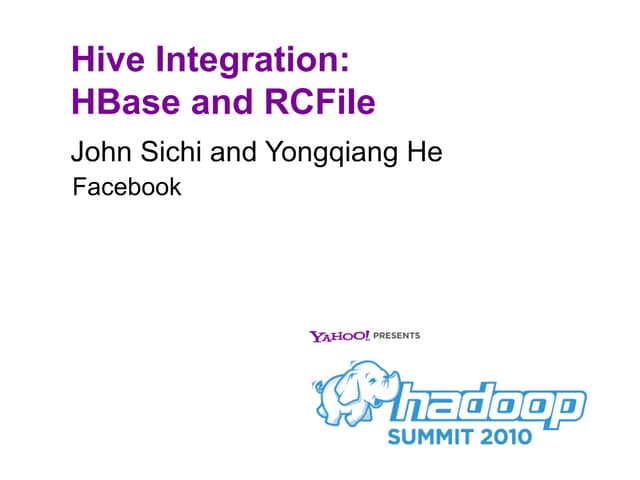 Hive Integration:
HBase and RCFile

John Sichi and Yongqiang He

Facebook

YAHOO! PRESENTS

hadoop

SUMMIT 2010